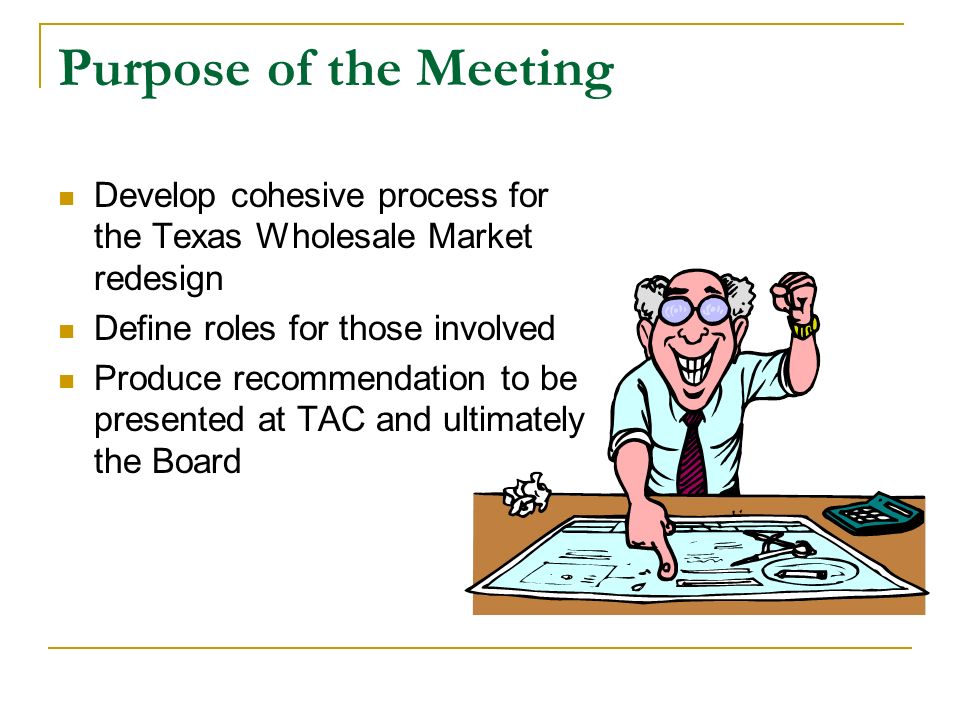 Purpose of the Meeting

- Develop cohesive process for the Texas Wholesale Market redesign
- Define roles for those involved
- Produce recommendation to be presented at TAC and ultimately the Board